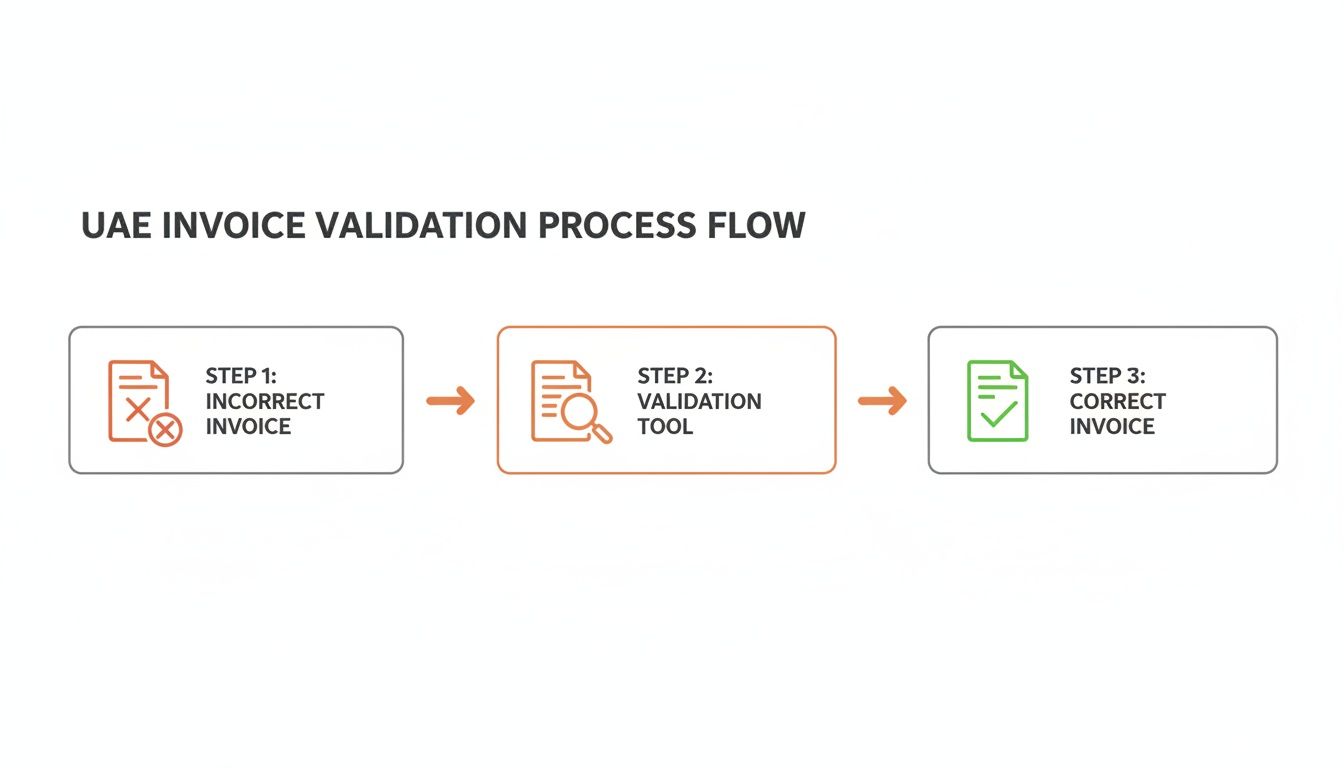 UAE INVOICE VALIDATION PROCESS FLOW

STEP 1: INCORRECT INVOICE

STEP 2: VALIDATION TOOL

STEP 3: CORRECT INVOICE